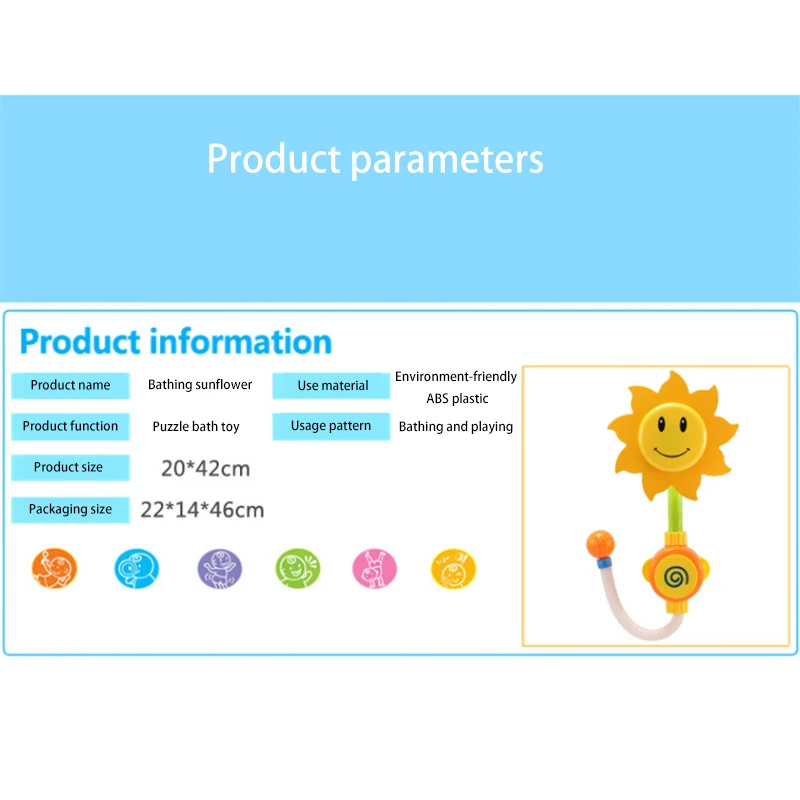 Product parameters

Product information

| Product name | Bathing sunflower | Use material | Environment-friendly ABS plastic |
|---|---|---|---|
| Product function | Puzzle bath toy | Usage pattern | Bathing and playing |
| Product size | 20*42cm | | |
| Packaging size | 22*14*46cm | | |